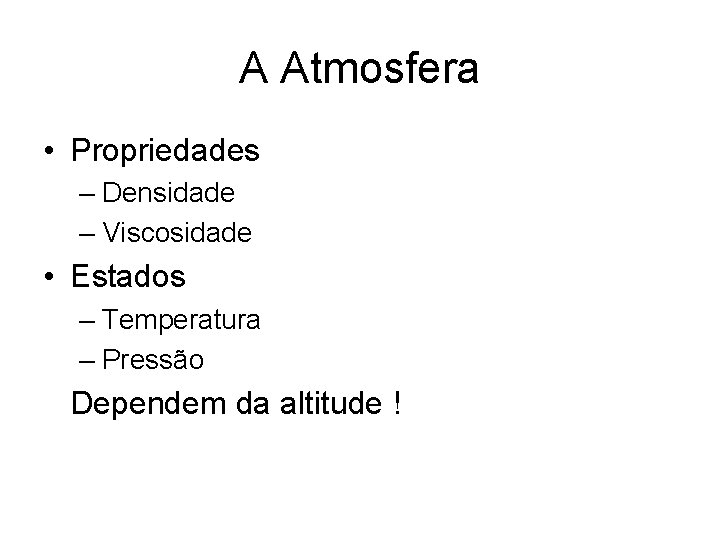 A Atmosfera

• Propriedades
– Densidade
– Viscosidade
• Estados
– Temperatura
– Pressão

Dependem da altitude !